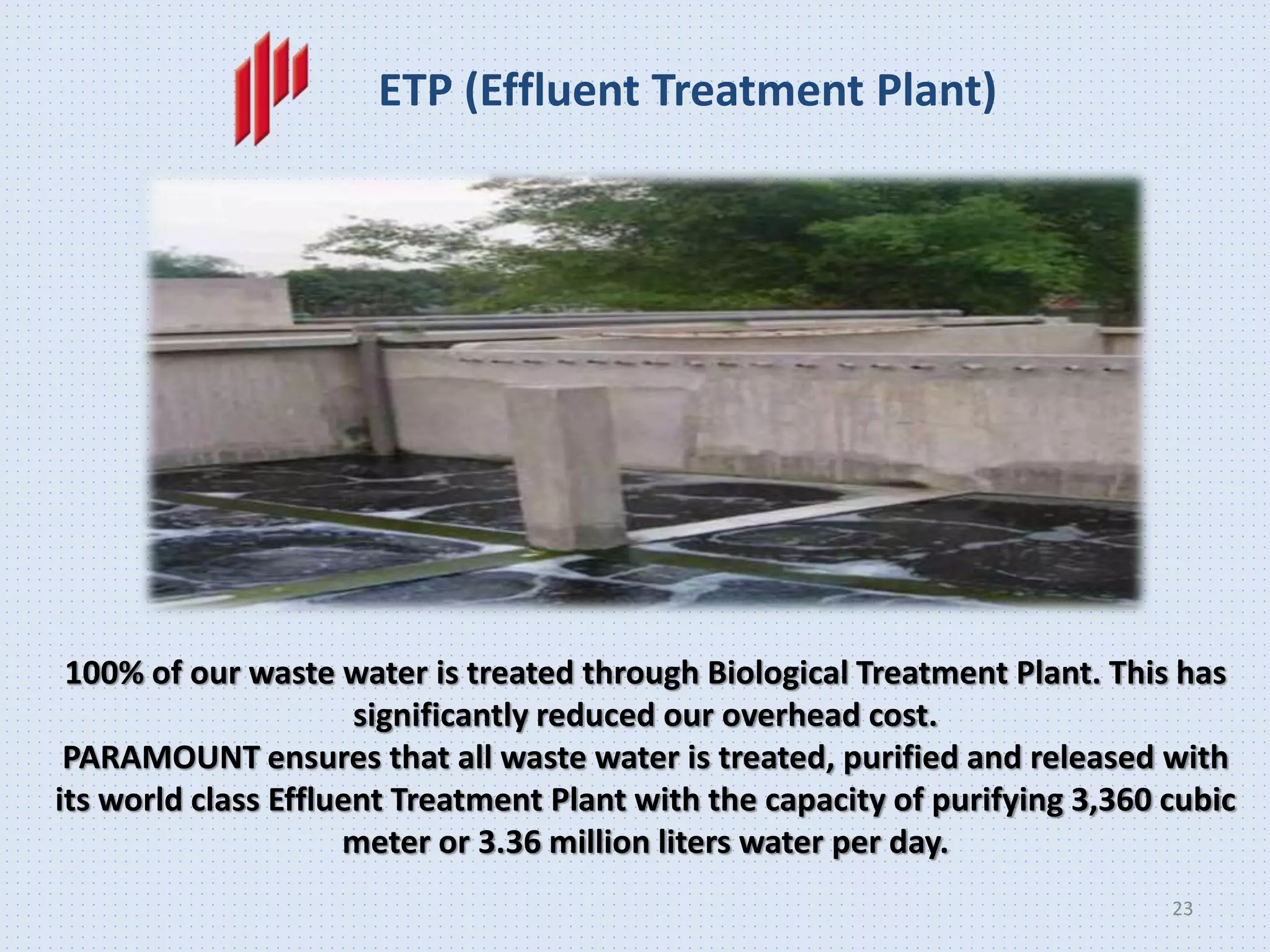 ETP (Effluent Treatment Plant)

100% of our waste water is treated through Biological Treatment Plant. This has significantly reduced our overhead cost.
PARAMOUNT ensures that all waste water is treated, purified and released with its world class Effluent Treatment Plant with the capacity of purifying 3,360 cubic meter or 3.36 million liters water per day.

23